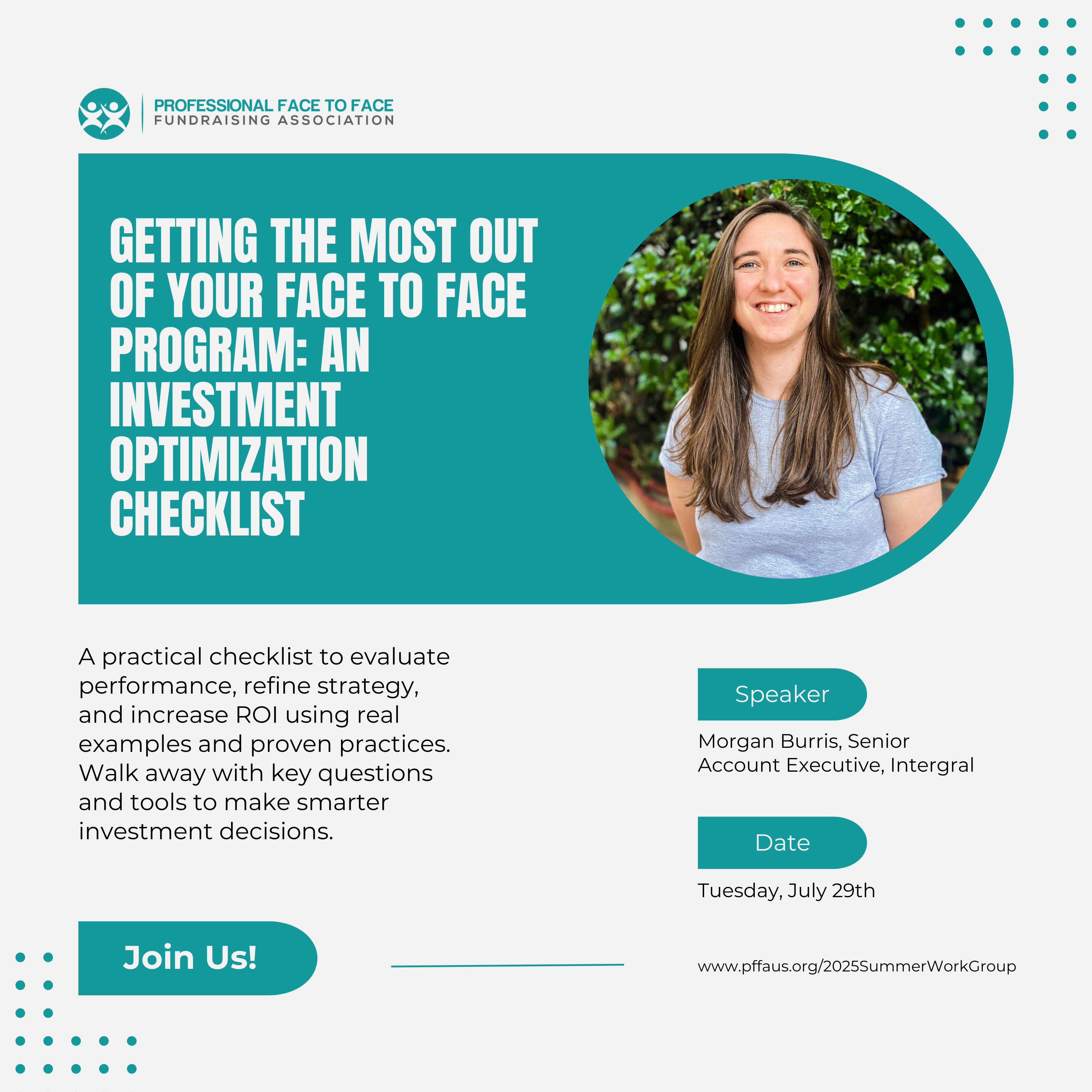 PROFESSIONAL FACE TO FACE
FUNDRAISING ASSOCIATION

GETTING THE MOST OUT OF YOUR FACE TO FACE PROGRAM: AN INVESTMENT OPTIMIZATION CHECKLIST

A practical checklist to evaluate performance, refine strategy, and increase ROI using real examples and proven practices. Walk away with key questions and tools to make smarter investment decisions.

Speaker

Morgan Burris, Senior Account Executive, Intergral

Date

Tuesday, July 29th

Join Us!

www.pffaus.org/2025SummerWorkGroup